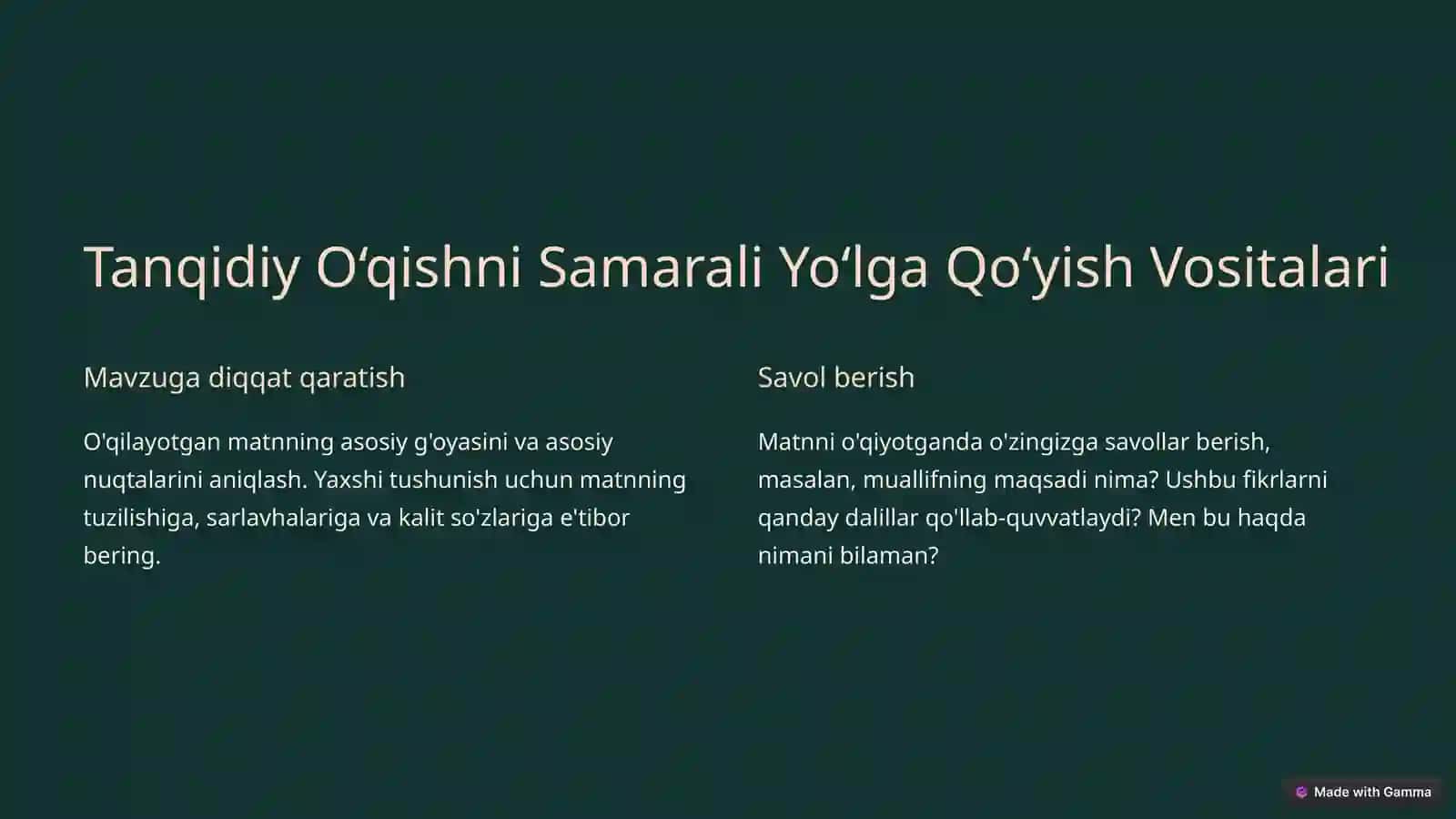 Tanqidiy O‘qishni Samarali Yo‘lga Qo‘yish Vositalari

Mavzuga diqqat qaratish

O'qilayotgan matnning asosiy g'oyasini va asosiy nuqtalarini aniqlash. Yaxshi tushunish uchun matnning tuzilishiga, sarlavhalariga va kalit so'zlariga e'tibor bering.

Savol berish

Matnni o'qiyotganda o'zingizga savollar berish, masalan, muallifning maqsadi nima? Ushbu fikrlarni qanday dalillar qo'llab-quvvatlaydi? Men bu haqda nimani bilaman?

Made with Gamma